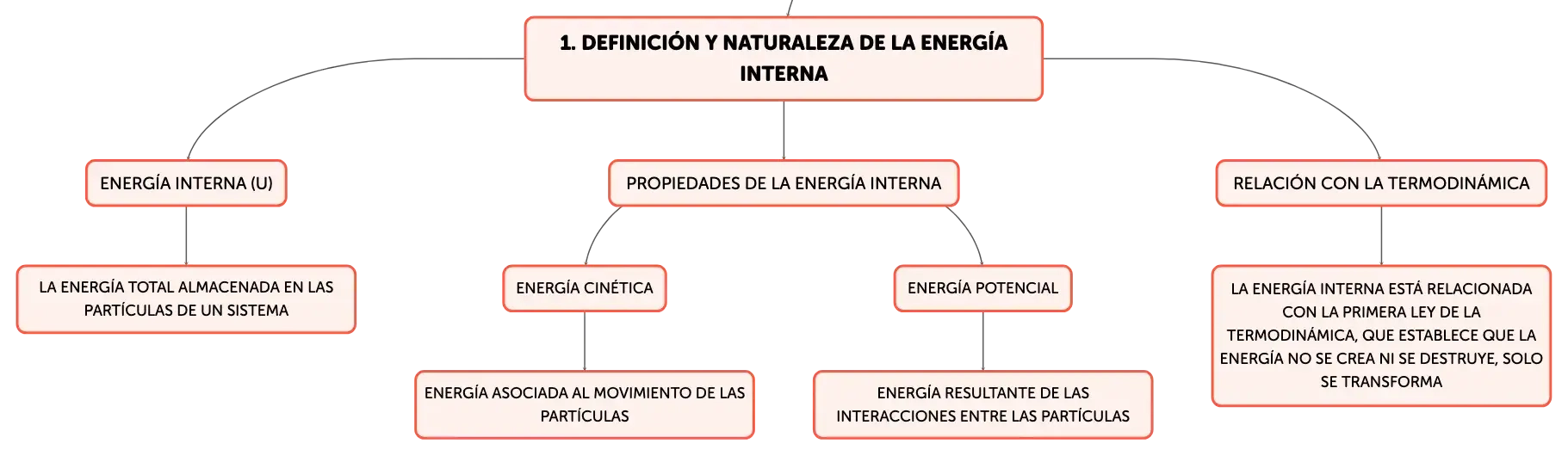 1. DEFINICIÓN Y NATURALEZA DE LA ENERGÍA INTERNA

ENERGÍA INTERNA (U)

LA ENERGÍA TOTAL ALMACENADA EN LAS PARTÍCULAS DE UN SISTEMA

PROPIEDADES DE LA ENERGÍA INTERNA

ENERGÍA CINÉTICA

ENERGÍA ASOCIADA AL MOVIMIENTO DE LAS PARTÍCULAS

ENERGÍA POTENCIAL

ENERGÍA RESULTANTE DE LAS INTERACCIONES ENTRE LAS PARTÍCULAS

RELACIÓN CON LA TERMODINÁMICA

LA ENERGÍA INTERNA ESTÁ RELACIONADA CON LA PRIMERA LEY DE LA TERMODINÁMICA, QUE ESTABLECE QUE LA ENERGÍA NO SE CREA NI SE DESTRUYE, SOLO SE TRANSFORMA